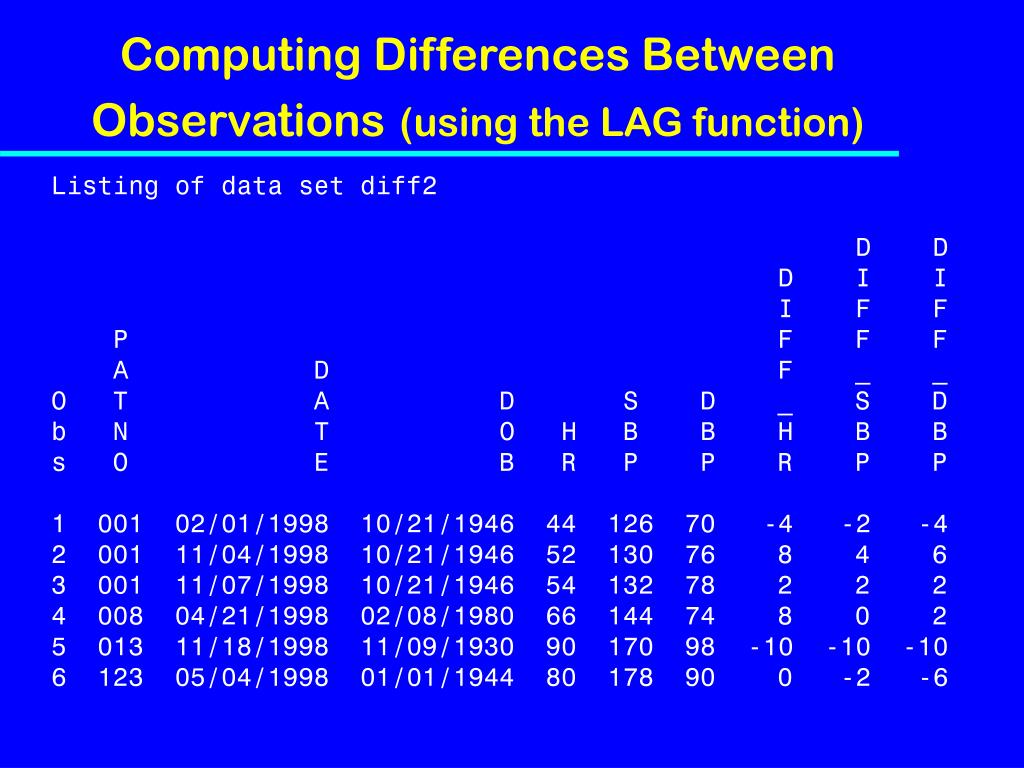 Computing Differences Between Observations (using the LAG function)

Listing of data set diff2

| Obs | PATNO | DATE | DOB | HR | SBP | DBP | DIFF_HR | DIFF_SBP | DIFF_DBP |
|---|---|---|---|---|---|---|---|---|---|
| 1 | 001 | 02/01/1998 | 10/21/1946 | 44 | 126 | 70 | -4 | -2 | -4 |
| 2 | 001 | 11/04/1998 | 10/21/1946 | 52 | 130 | 76 | 8 | 4 | 6 |
| 3 | 001 | 11/07/1998 | 10/21/1946 | 54 | 132 | 78 | 2 | 2 | 2 |
| 4 | 008 | 04/21/1998 | 02/08/1980 | 66 | 144 | 74 | 8 | 0 | 2 |
| 5 | 013 | 11/18/1998 | 11/09/1930 | 90 | 170 | 98 | -10 | -10 | -10 |
| 6 | 123 | 05/04/1998 | 01/01/1944 | 80 | 178 | 90 | 0 | -2 | -6 |